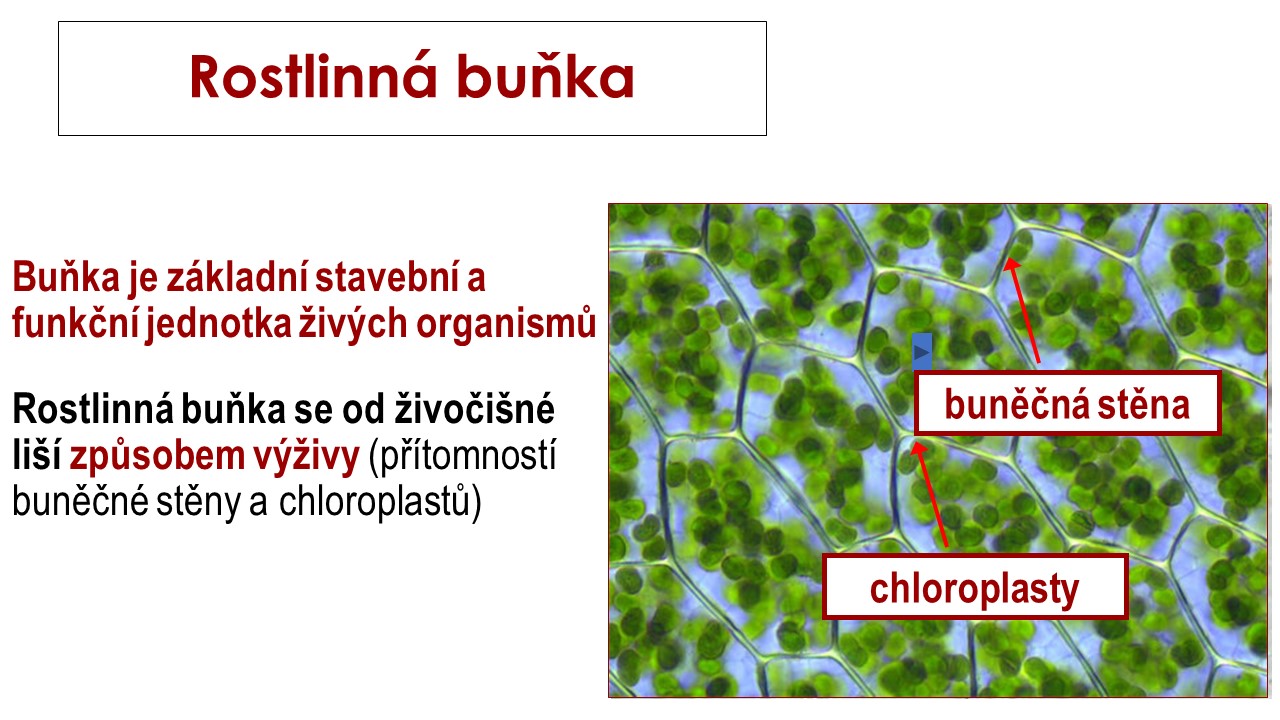 Rostlinná buňka

Buňka je základní stavební a funkční jednotka živých organismů

Rostlinná buňka se od živočišné liší způsobem výživy (přítomností buněčné stěny a chloroplastů)

buněčná stěna

chloroplasty